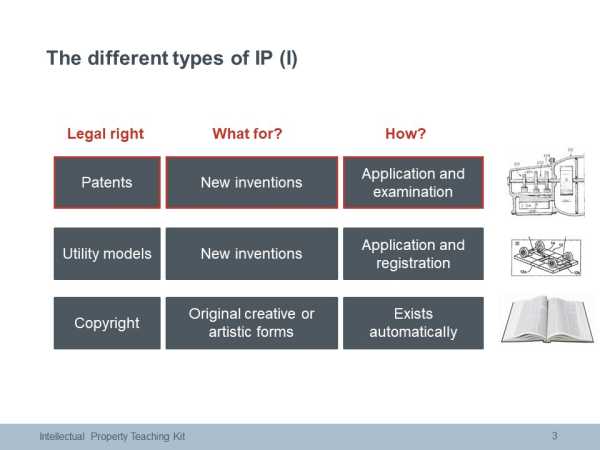 The different types of IP (I)

| Legal right | What for? | How? |
|---|---|---|
| Patents | New inventions | Application and examination |
| Utility models | New inventions | Application and registration |
| Copyright | Original creative or artistic forms | Exists automatically |

Intellectual Property Teaching Kit

3